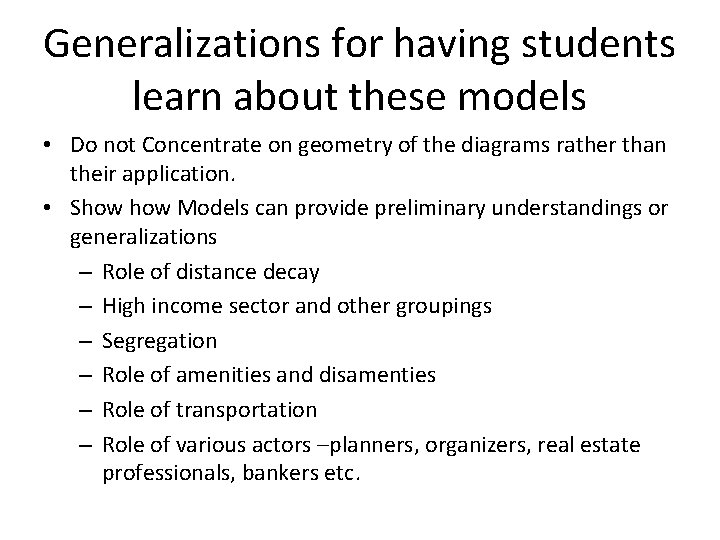 Generalizations for having students learn about these models

• Do not Concentrate on geometry of the diagrams rather than their application.
• Show how Models can provide preliminary understandings or generalizations
  – Role of distance decay
  – High income sector and other groupings
  – Segregation
  – Role of amenities and disamenties
  – Role of transportation
  – Role of various actors –planners, organizers, real estate professionals, bankers etc.